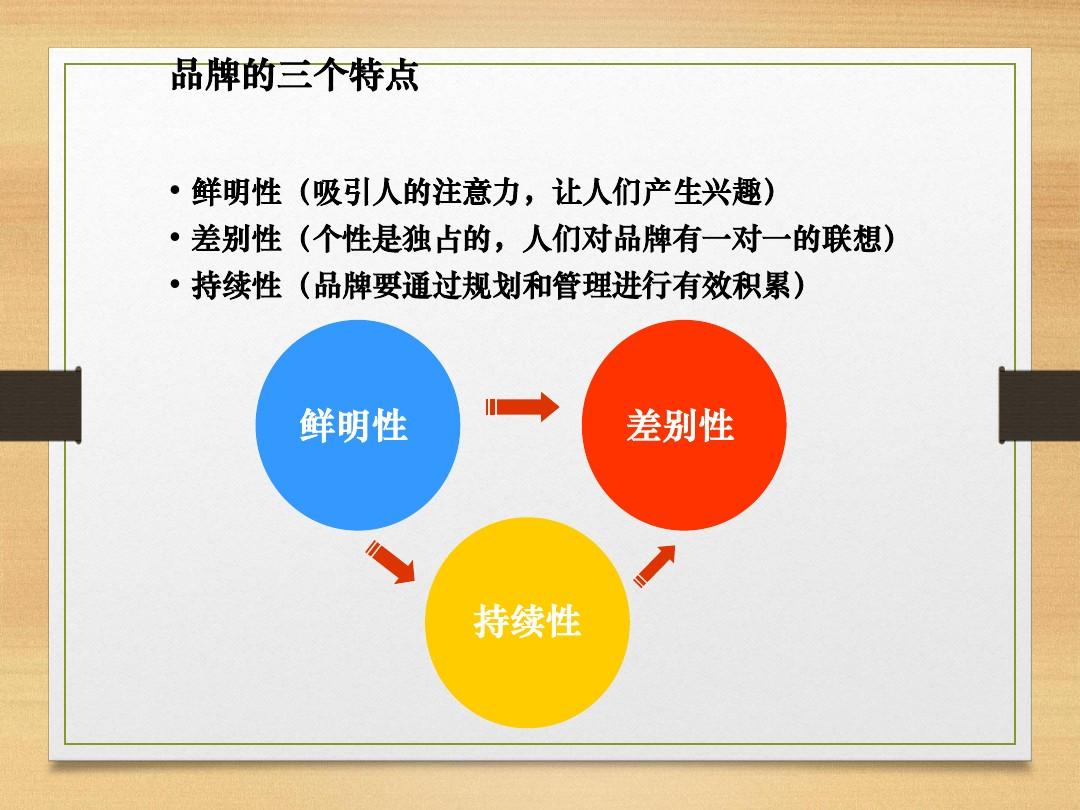 品牌的三个特点

• 鲜明性（吸引人的注意力，让人们产生兴趣）
• 差别性（个性是独占的，人们对品牌有一对一的联想）
• 持续性（品牌要通过规划和管理进行有效积累）

鲜明性

差别性

持续性